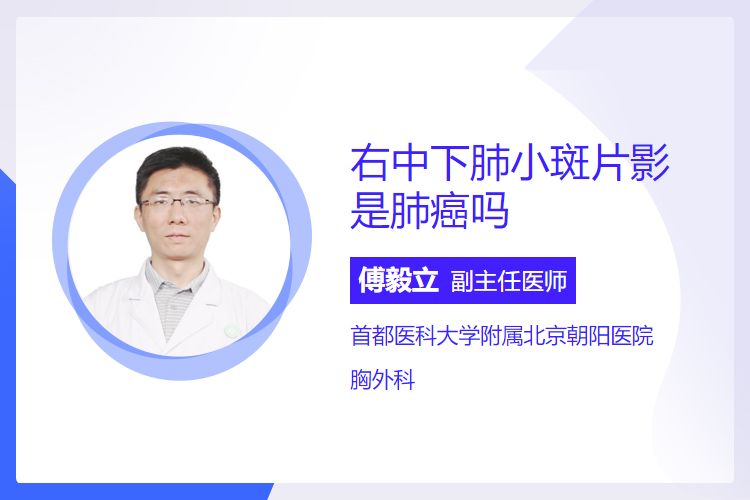 右中下肺小斑片影是肺癌吗

傅毅立 副主任医师

首都医科大学附属北京朝阳医院

胸外科